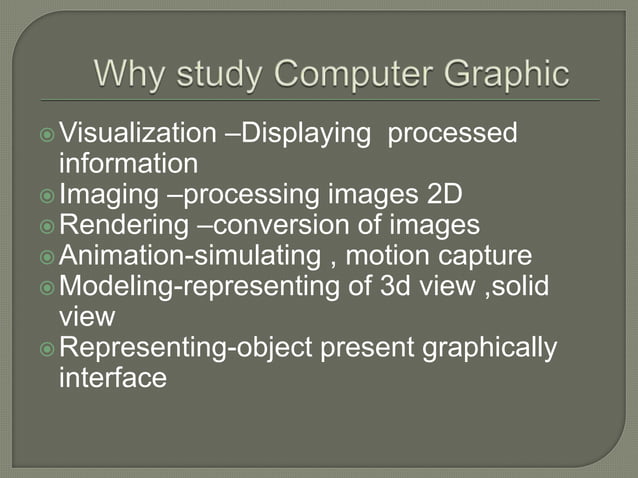 Why study Computer Graphic

Visualization –Displaying processed information
Imaging –processing images 2D
Rendering –conversion of images
Animation-simulating , motion capture
Modeling-representing of 3d view ,solid view
Representing-object present graphically interface